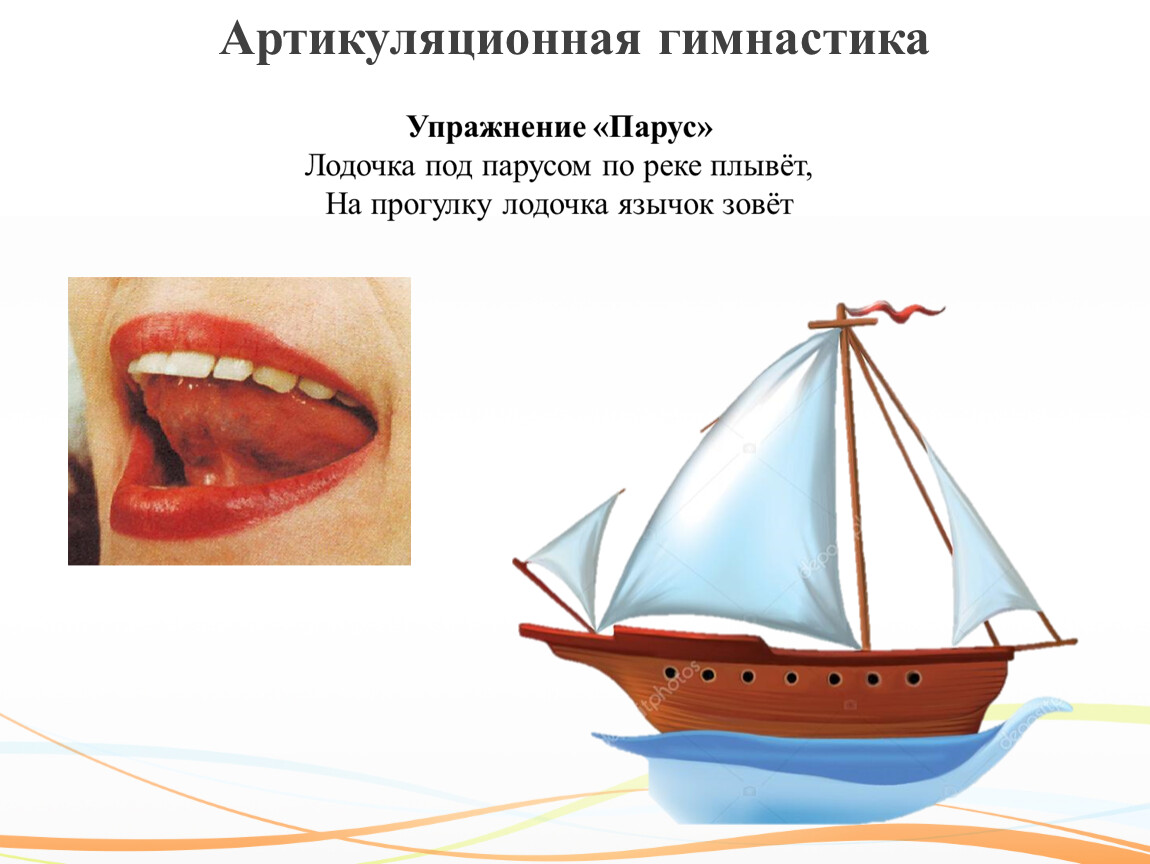 Артикуляционная гимнастика

Упражнение «Парус»
Лодочка под парусом по реке плывёт,
На прогулку лодочка язычок зовёт